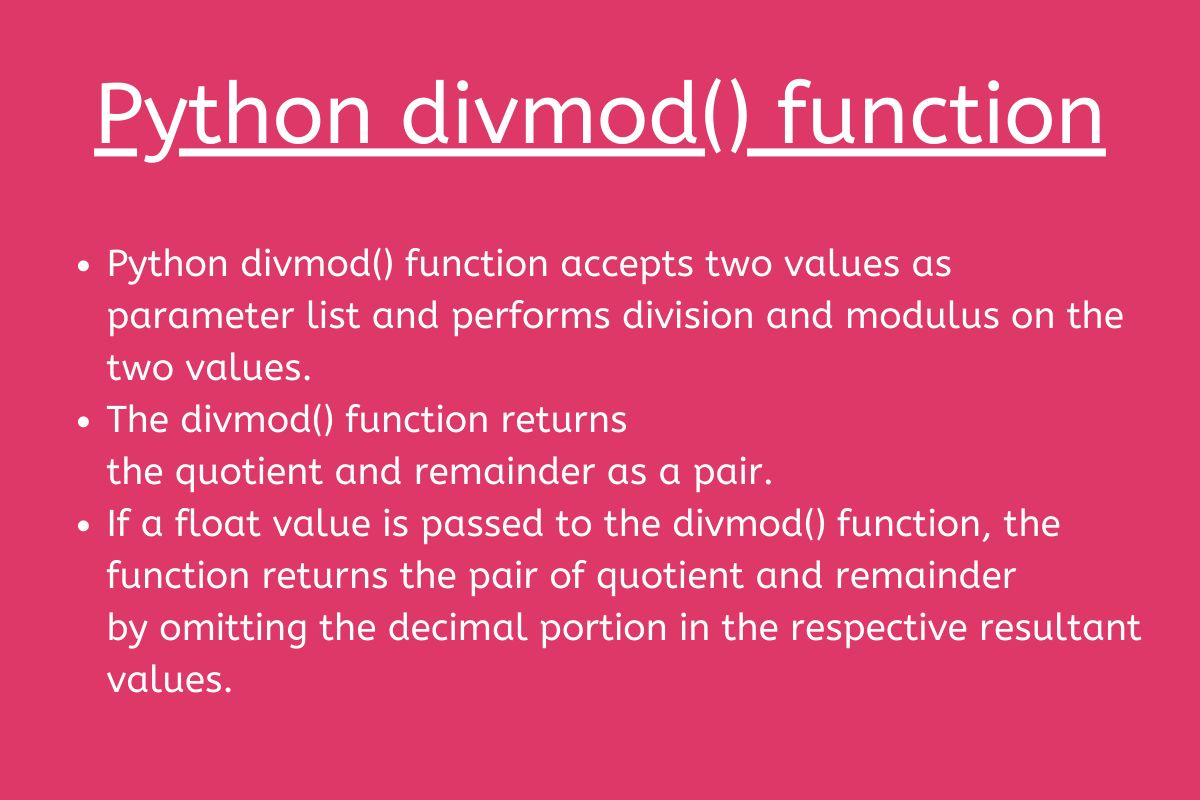 Python divmod() function

• Python divmod() function accepts two values as parameter list and performs division and modulus on the two values.
• The divmod() function returns the quotient and remainder as a pair.
• If a float value is passed to the divmod() function, the function returns the pair of quotient and remainder by omitting the decimal portion in the respective resultant values.